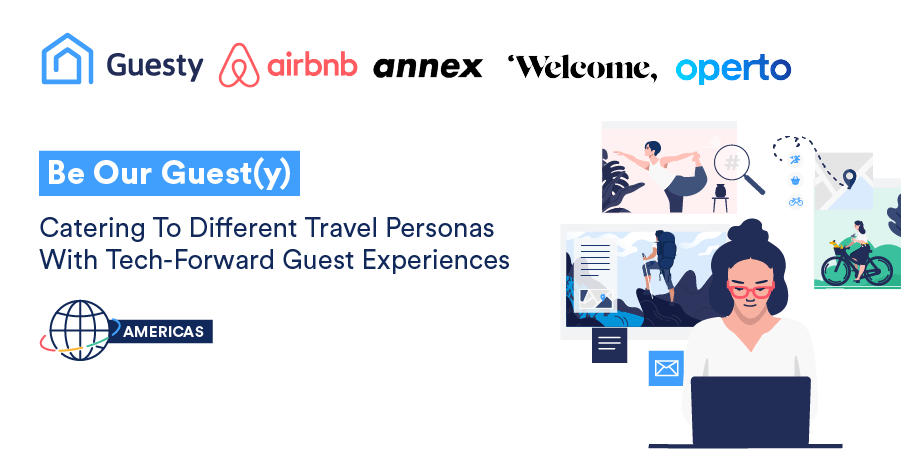 Guesty airbnb annex 'Welcome, operto

Be Our Guest(y)

Catering To Different Travel Personas With Tech-Forward Guest Experiences

AMERICAS

#